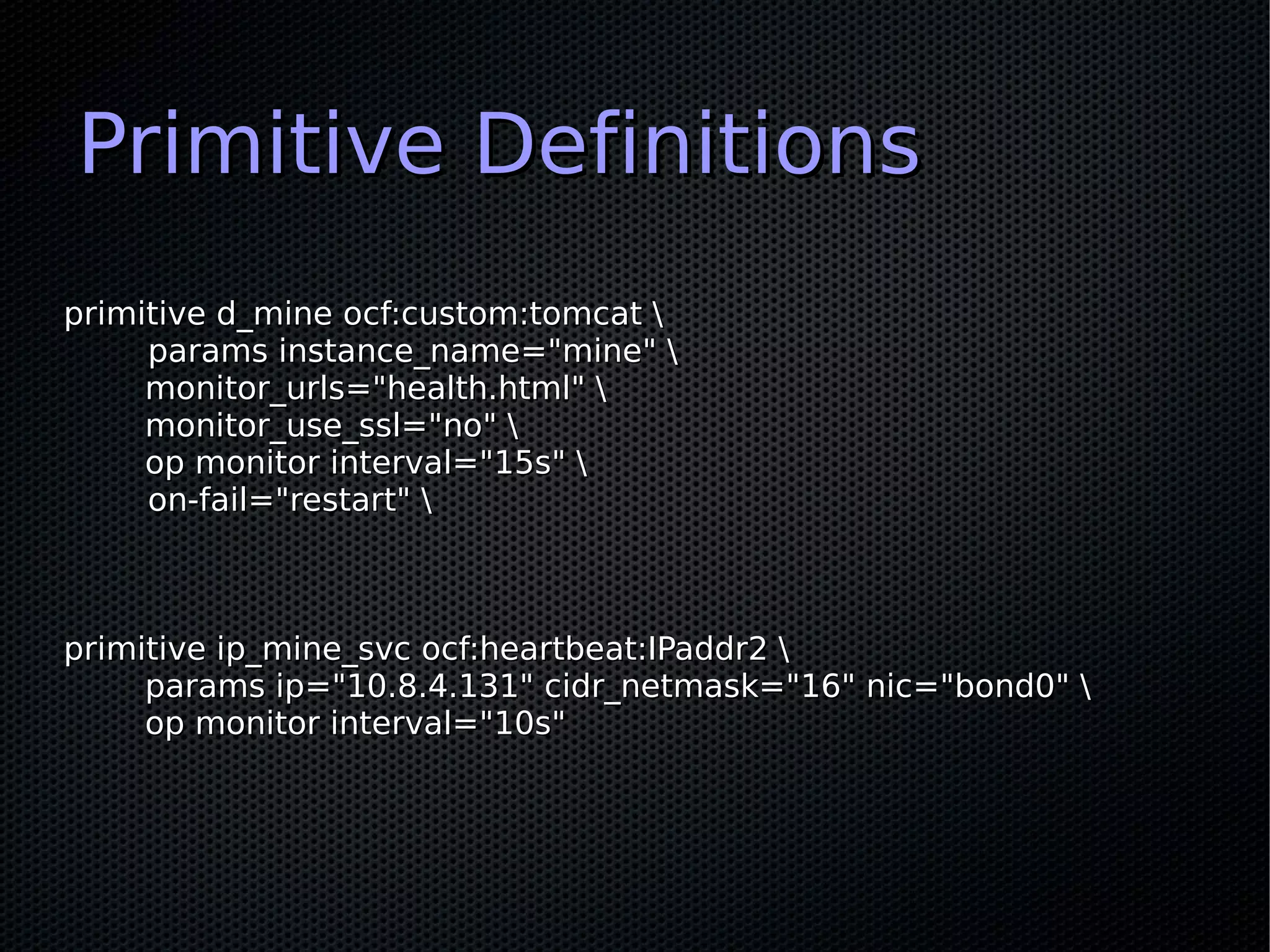 Primitive Definitions

primitive d_mine ocf:custom:tomcat \
params instance_name="mine" \
monitor_urls="health.html" \
monitor_use_ssl="no" \
op monitor interval="15s" \
on-fail="restart" \

primitive ip_mine_svc ocf:heartbeat:IPaddr2 \
params ip="10.8.4.131" cidr_netmask="16" nic="bond0" \
op monitor interval="10s"